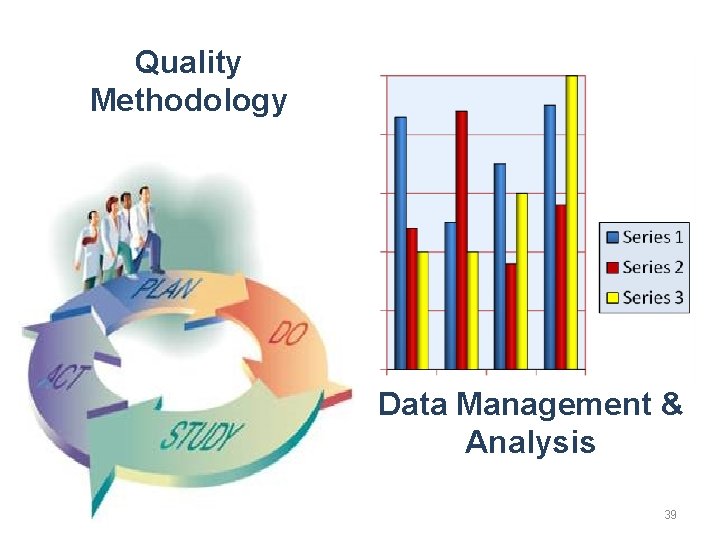 Quality Methodology

PLAN
DO
STUDY
ACT

Series 1
Series 2
Series 3

Data Management & Analysis

39